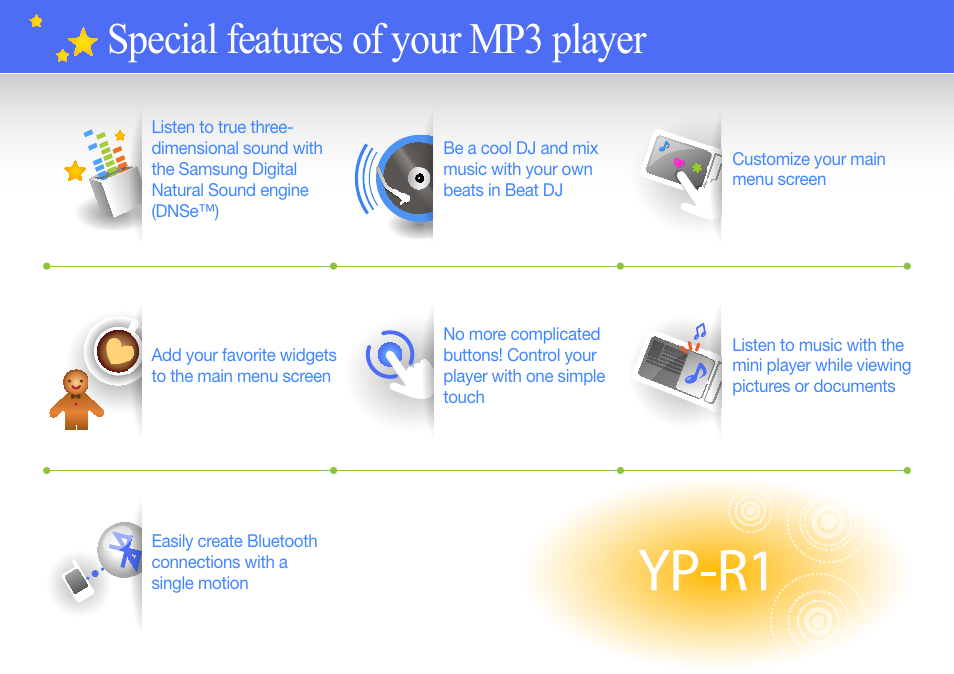 Special features of your MP3 player

Listen to true three-dimensional sound with the Samsung Digital Natural Sound engine (DNSe™)

Be a cool DJ and mix music with your own beats in Beat DJ

Customize your main menu screen

Add your favorite widgets to the main menu screen

No more complicated buttons! Control your player with one simple touch

Listen to music with the mini player while viewing pictures or documents

Easily create Bluetooth connections with a single motion

YP-R1